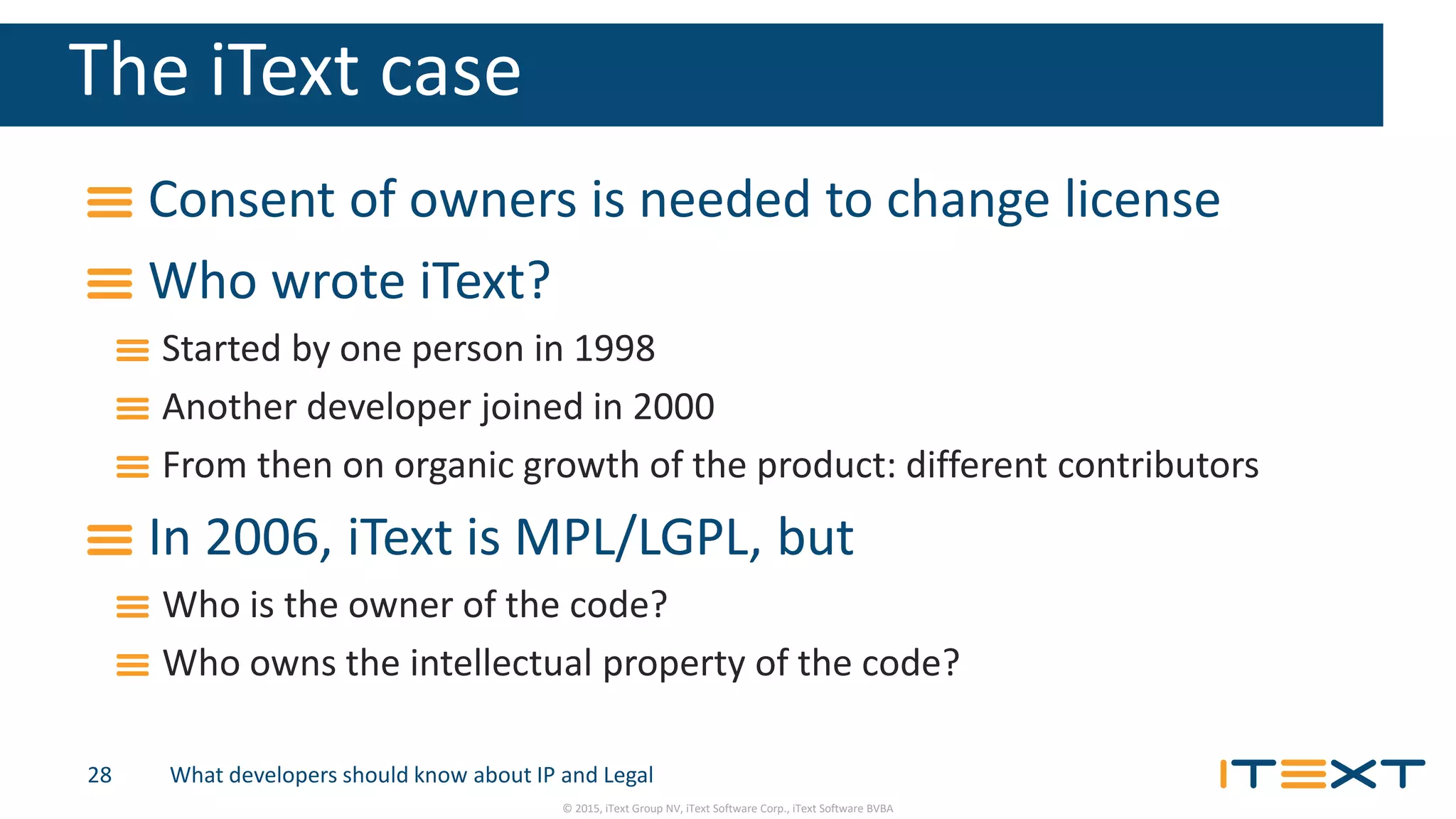 The iText case

Consent of owners is needed to change license

Who wrote iText?

Started by one person in 1998

Another developer joined in 2000

From then on organic growth of the product: different contributors

In 2006, iText is MPL/LGPL, but

Who is the owner of the code?

Who owns the intellectual property of the code?

28 What developers should know about IP and Legal

ITEXT

© 2015, iText Group NV, iText Software Corp., iText Software BVBA